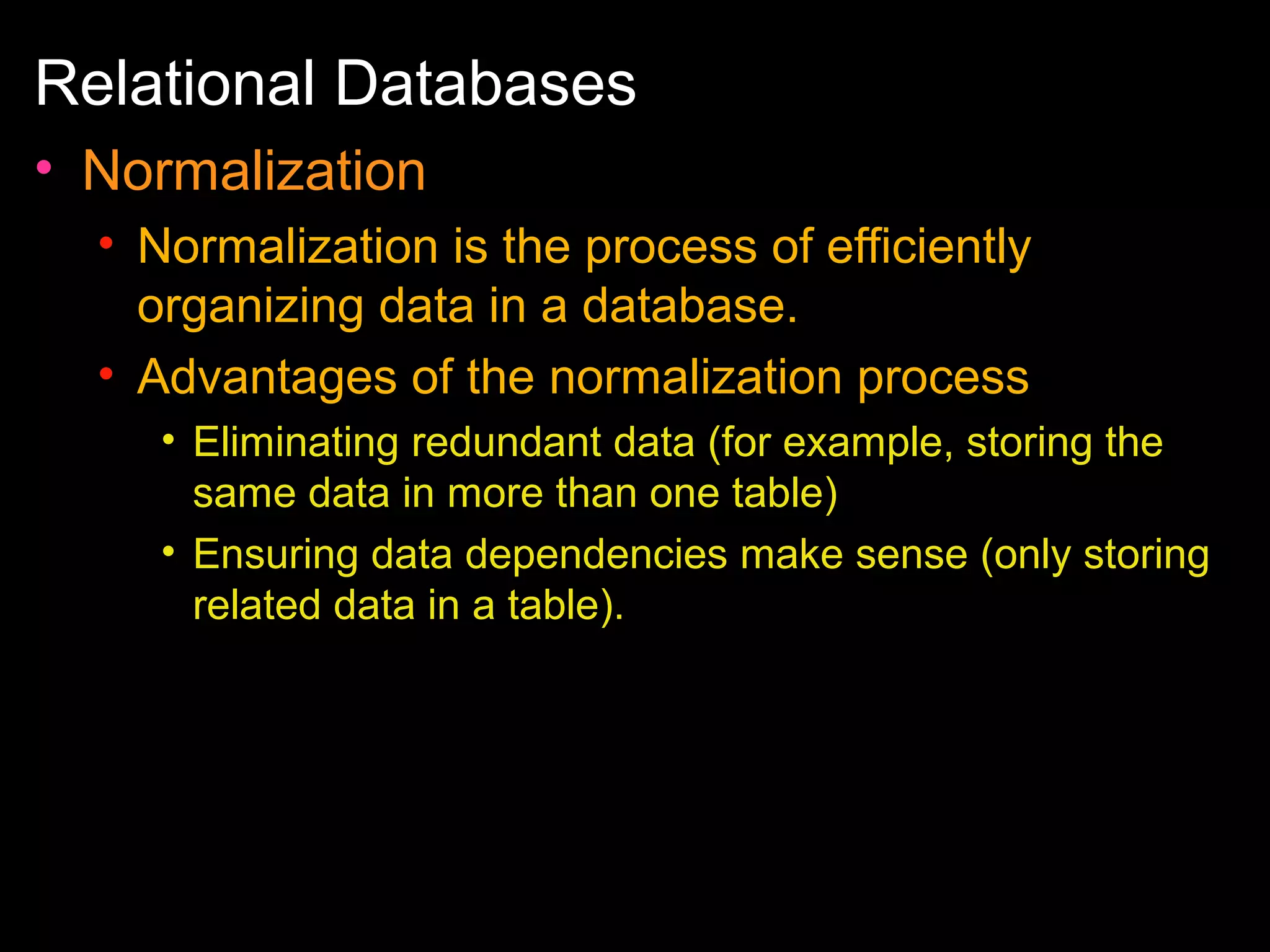 Relational Databases

• Normalization

• Normalization is the process of efficiently organizing data in a database.

• Advantages of the normalization process

• Eliminating redundant data (for example, storing the same data in more than one table)

• Ensuring data dependencies make sense (only storing related data in a table).